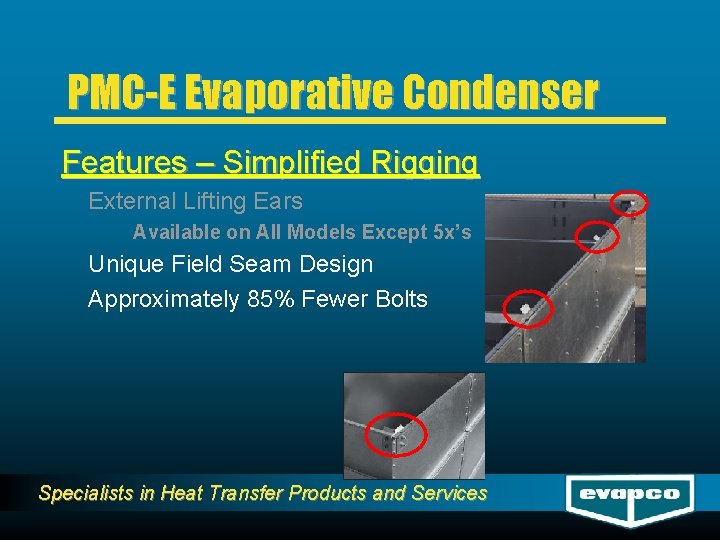 PMC-E Evaporative Condenser

Features – Simplified Rigging

External Lifting Ears

Available on All Models Except 5x's

Unique Field Seam Design

Approximately 85% Fewer Bolts

Specialists in Heat Transfer Products and Services

evapco